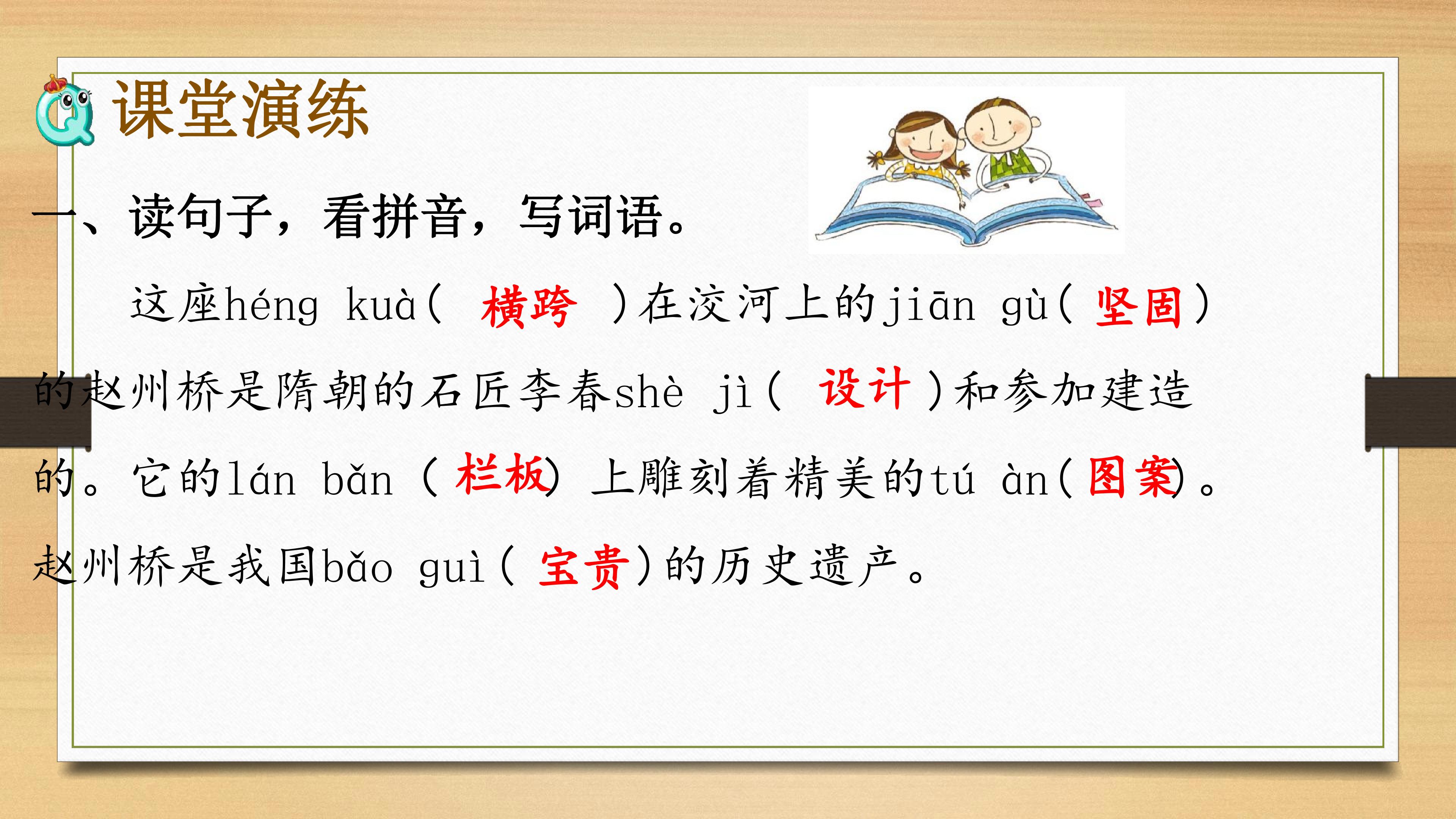 课堂演练

一、读句子，看拼音，写词语。

这座héng kuà(横跨)在洨河上的jiān gù(坚固)的赵州桥是隋朝的石匠李春shè jì(设计)和参加建造的。它的lán bǎn(栏板)上雕刻着精美的tú àn(图案)。赵州桥是我国bǎo guì(宝贵)的历史遗产。